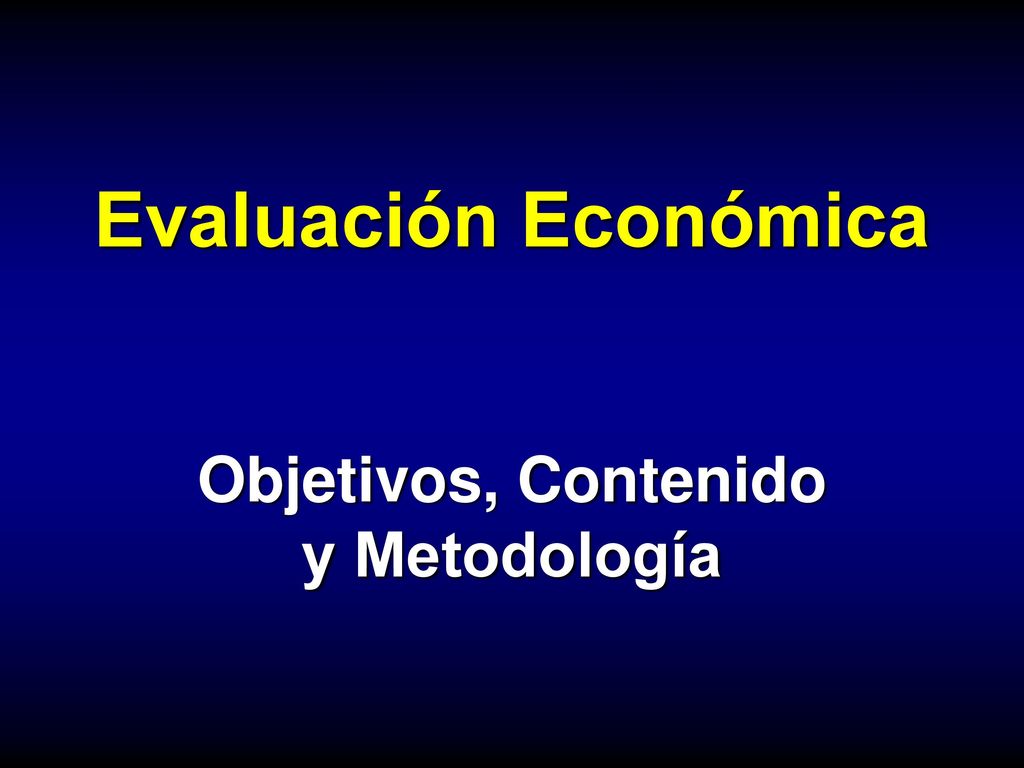 Evaluación Económica

Objetivos, Contenido
y Metodología